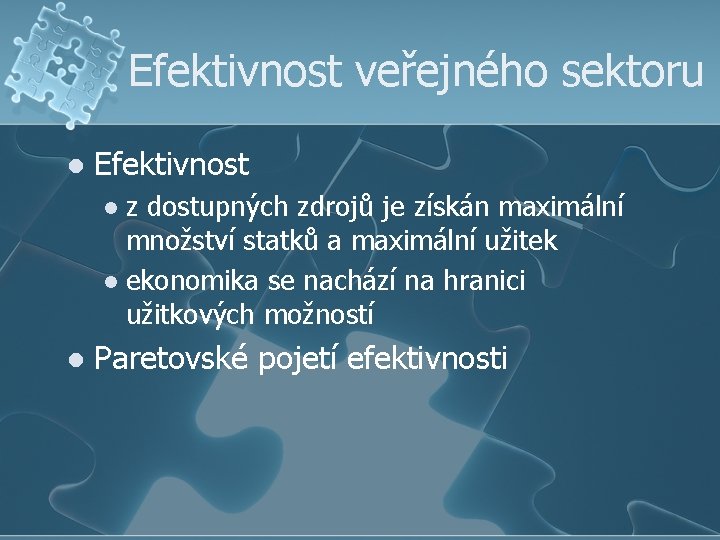 Efektivnost veřejného sektoru

Efektivnost

z dostupných zdrojů je získán maximální množství statků a maximální užitek

ekonomika se nachází na hranici užitkových možností

Paretovské pojetí efektivnosti